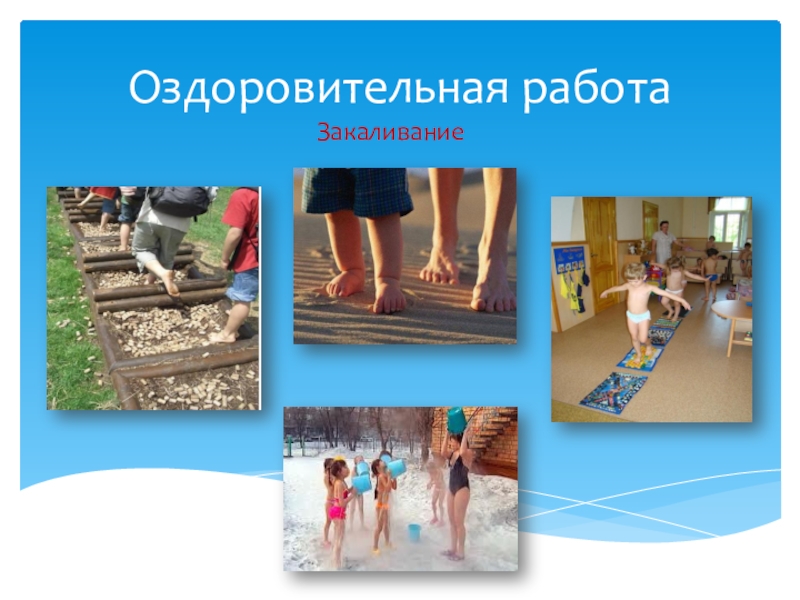 Оздоровительная работа
Закаливание